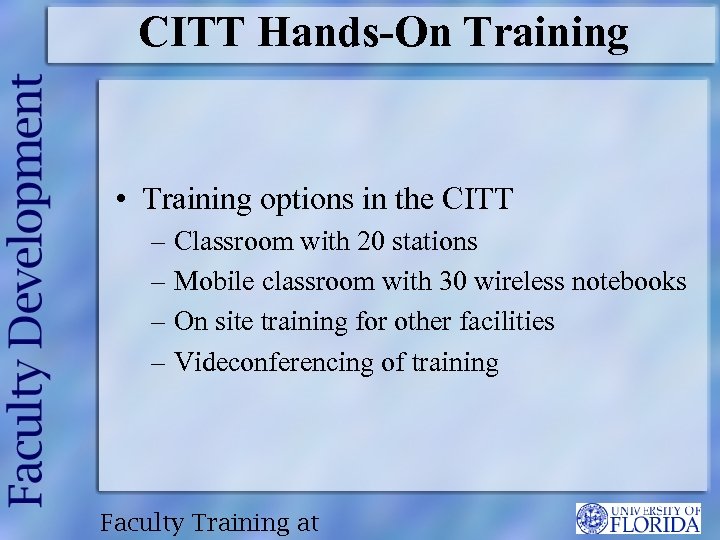 CITT Hands-On Training

Faculty Development

• Training options in the CITT
– Classroom with 20 stations
– Mobile classroom with 30 wireless notebooks
– On site training for other facilities
– Videoconferencing of training

Faculty Training at

UNIVERSITY OF FLORIDA